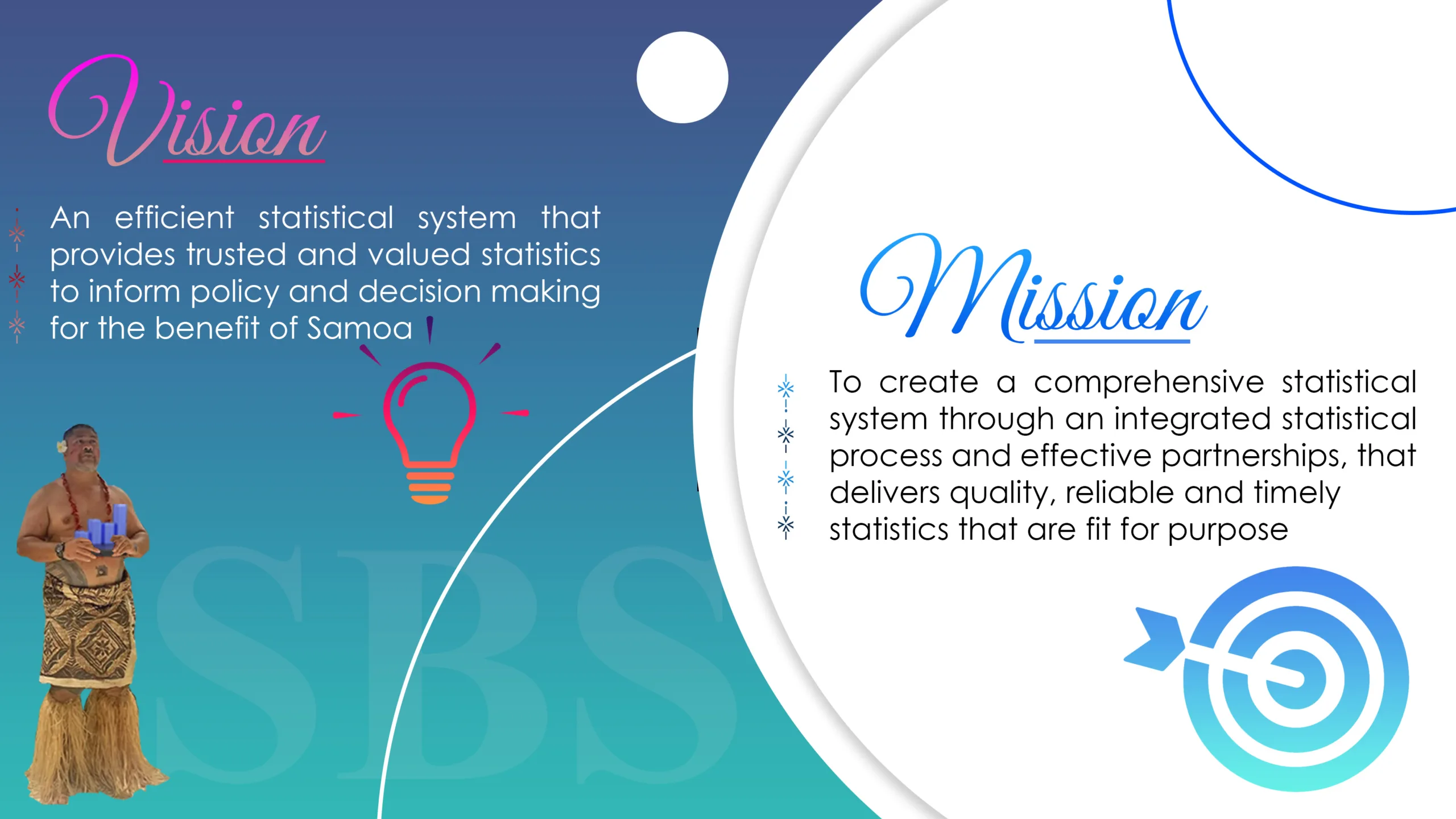 Vision

An efficient statistical system that provides trusted and valued statistics to inform policy and decision making for the benefit of Samoa

SBS

Mission

To create a comprehensive statistical system through an integrated statistical process and effective partnerships, that delivers quality, reliable and timely statistics that are fit for purpose